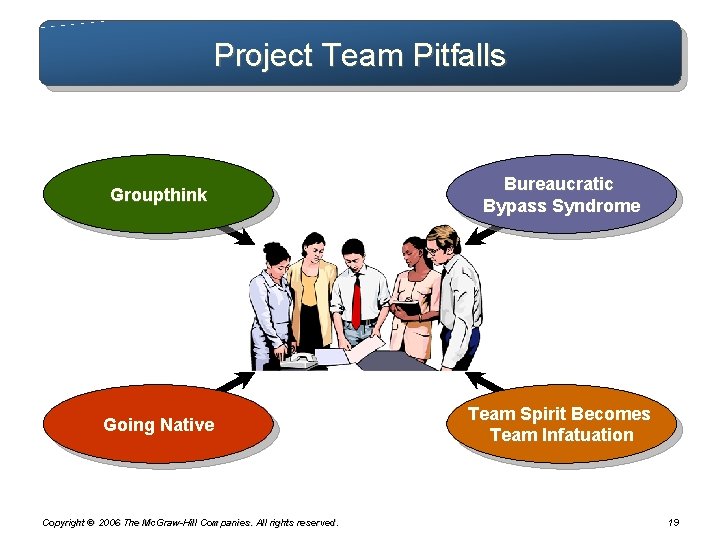 Project Team Pitfalls

Groupthink

Bureaucratic Bypass Syndrome

Going Native

Team Spirit Becomes Team Infatuation

Copyright © 2006 The McGraw-Hill Companies. All rights reserved.

19